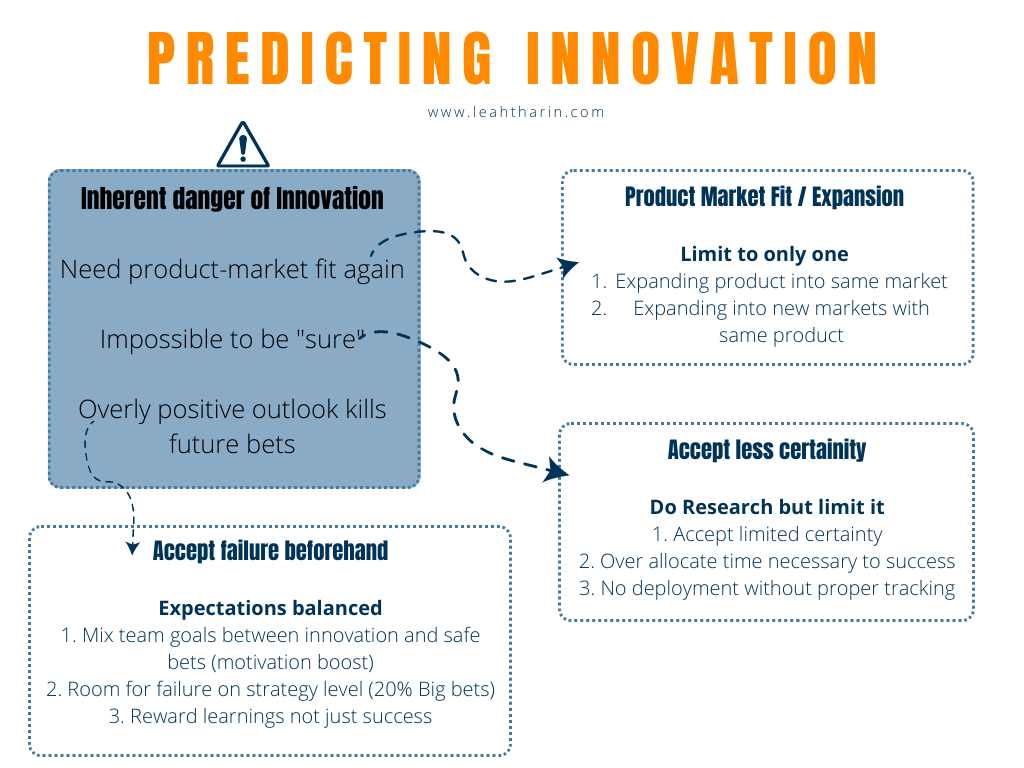 PREDICTING INNOVATION

www.leahtharin.com

Inherent danger of Innovation

Need product-market fit again

Impossible to be "sure"

Overly positive outlook kills future bets

Product Market Fit / Expansion

Limit to only one
1. Expanding product into same market
2. Expanding into new markets with same product

Accept less certainity

Do Research but limit it
1. Accept limited certainty
2. Over allocate time necessary to success
3. No deployment without proper tracking

Accept failure beforehand

Expectations balanced
1. Mix team goals between innovation and safe bets (motivation boost)
2. Room for failure on strategy level (20% Big bets)
3. Reward learnings not just success